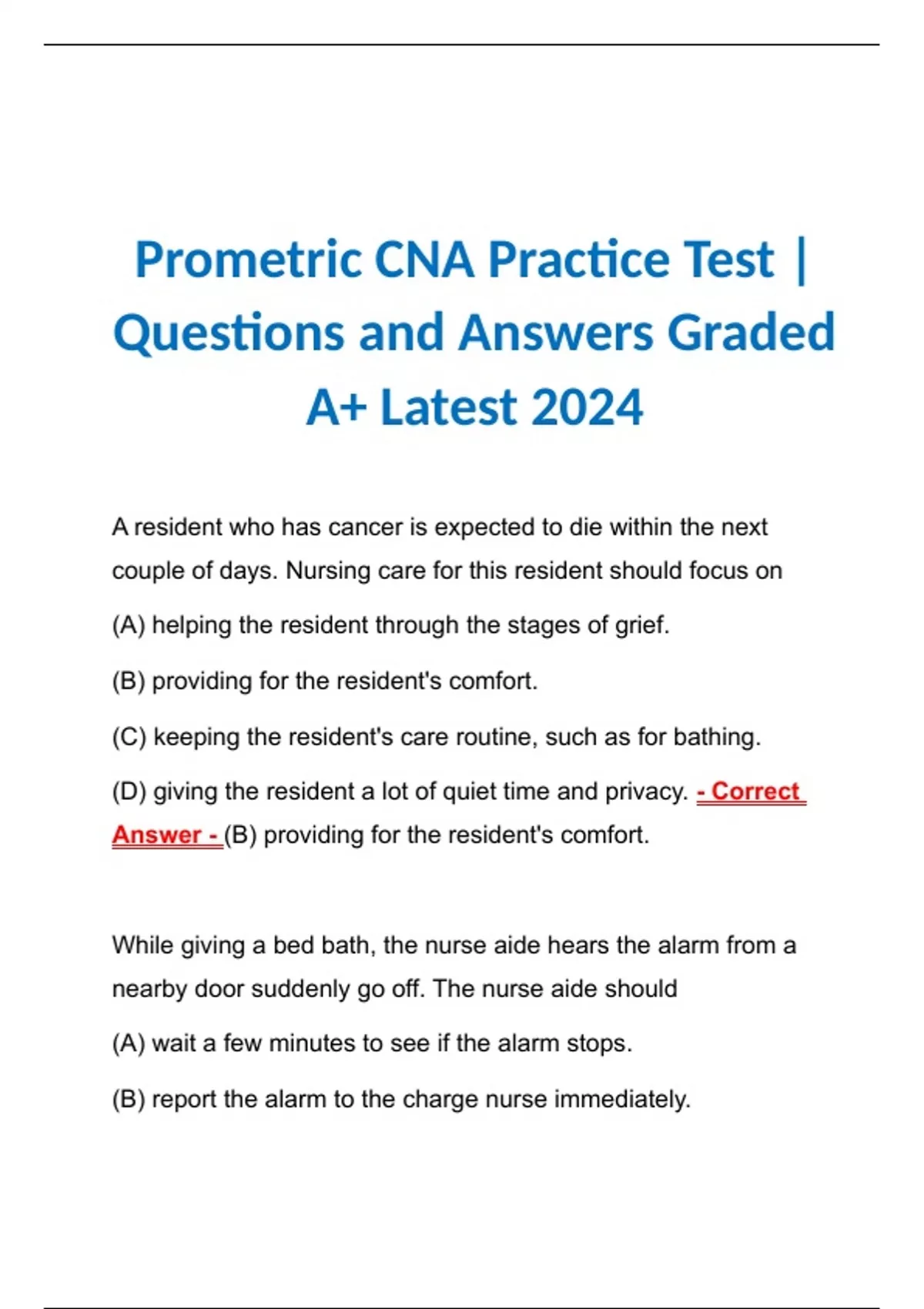 Prometric CNA Practice Test | Questions and Answers Graded A+ Latest 2024

A resident who has cancer is expected to die within the next couple of days. Nursing care for this resident should focus on

(A) helping the resident through the stages of grief.

(B) providing for the resident's comfort.

(C) keeping the resident's care routine, such as for bathing.

(D) giving the resident a lot of quiet time and privacy. - Correct Answer - (B) providing for the resident's comfort.

While giving a bed bath, the nurse aide hears the alarm from a nearby door suddenly go off. The nurse aide should

(A) wait a few minutes to see if the alarm stops.

(B) report the alarm to the charge nurse immediately.